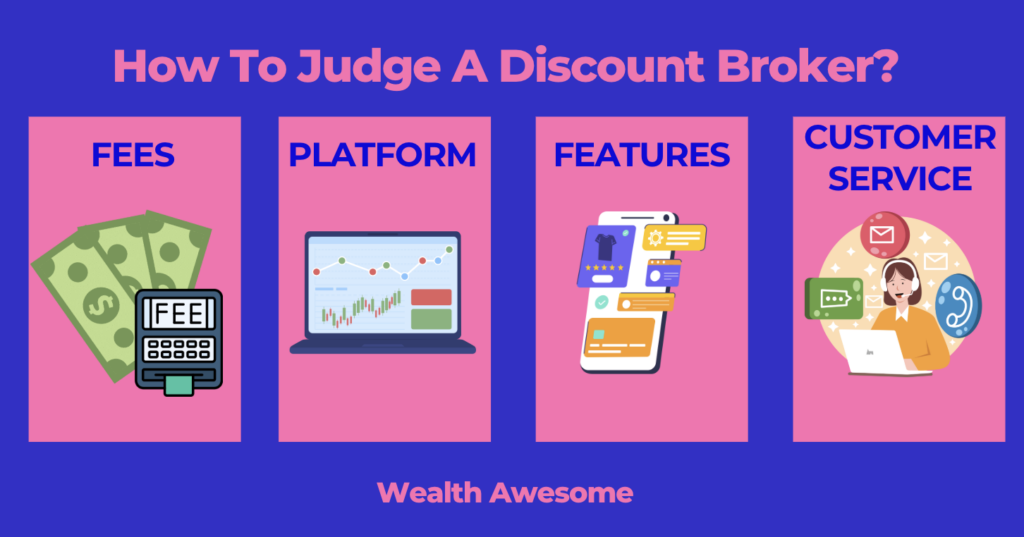 How To Judge A Discount Broker?

FEES

FEE

PLATFORM

FEATURES

CUSTOMER SERVICE

Wealth Awesome